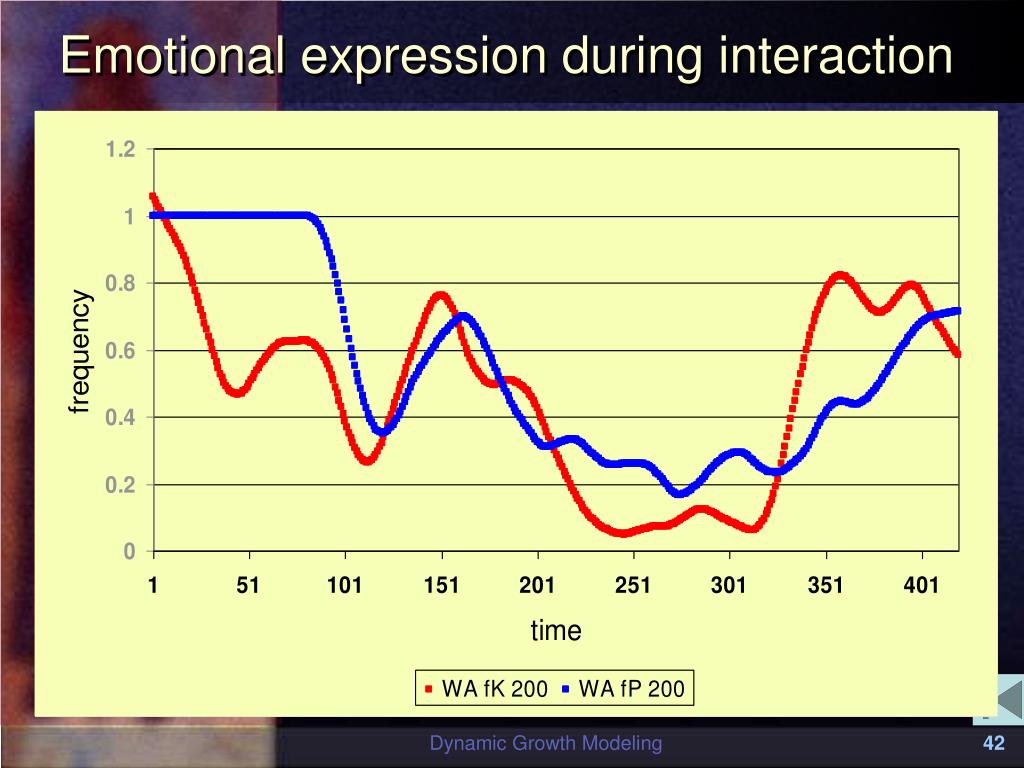 Emotional expression during interaction

1.2
1
0.8
0.6
0.4
0.2
0

frequency

1 51 101 151 201 251 301 351 401

time

WA fK 200 WA fP 200

Dynamic Growth Modeling

42